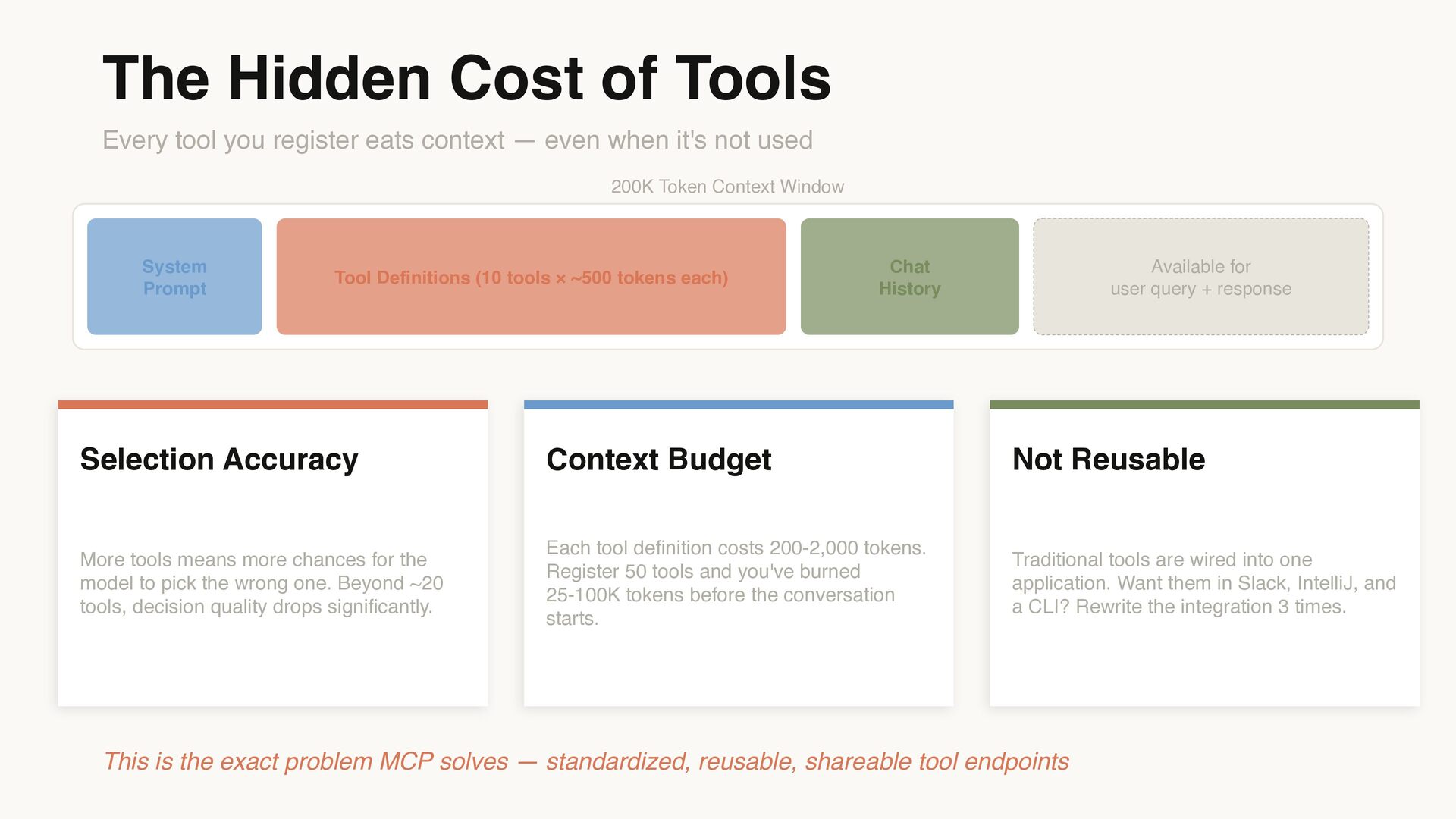 The Hidden Cost of Tools

Every tool you register eats context — even when it's not used

200K Token Context Window

System Prompt

Tool Definitions (10 tools × ~500 tokens each)

Chat History

Available for user query + response

Selection Accuracy

More tools means more chances for the model to pick the wrong one. Beyond ~20 tools, decision quality drops significantly.

Context Budget

Each tool definition costs 200-2,000 tokens. Register 50 tools and you've burned 25-100K tokens before the conversation starts.

Not Reusable

Traditional tools are wired into one application. Want them in Slack, IntelliJ, and a CLI? Rewrite the integration 3 times.

This is the exact problem MCP solves — standardized, reusable, shareable tool endpoints